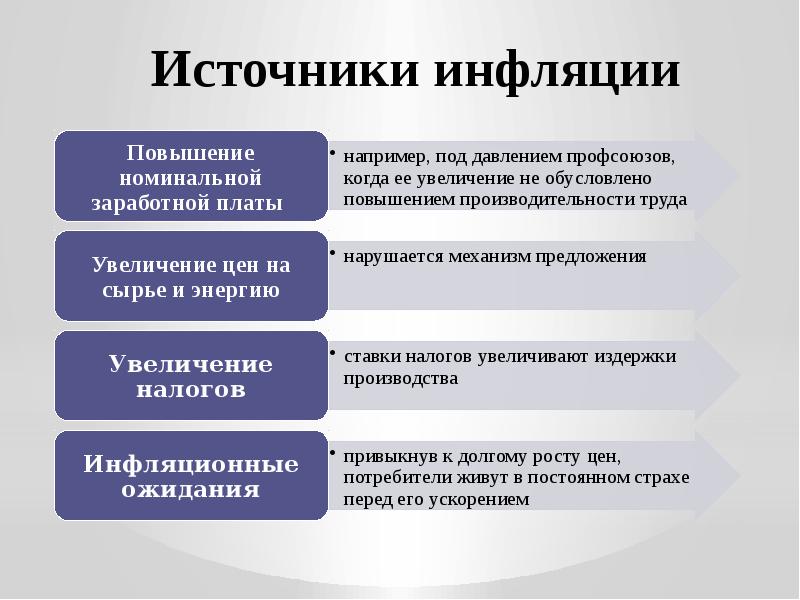 Источники инфляции

Повышение номинальной заработной платы

• например, под давлением профсоюзов, когда ее увеличение не обусловлено повышением производительности труда

Увеличение цен на сырье и энергию

• нарушается механизм предложения

Увеличение налогов

• ставки налогов увеличивают издержки производства

Инфляционные ожидания

• привыкнув к долгому росту цен, потребители живут в постоянном страхе перед его ускорением